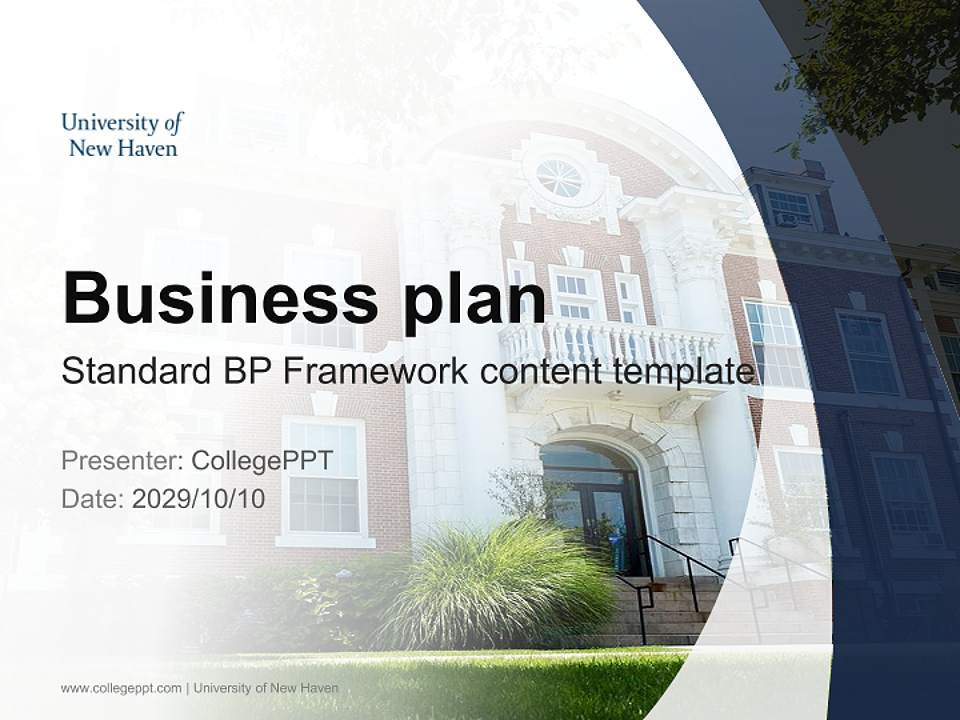 University of
New Haven

Business plan

Standard BP Framework content template

Presenter: CollegePPT
Date: 2029/10/10

www.collegeppt.com | University of New Haven